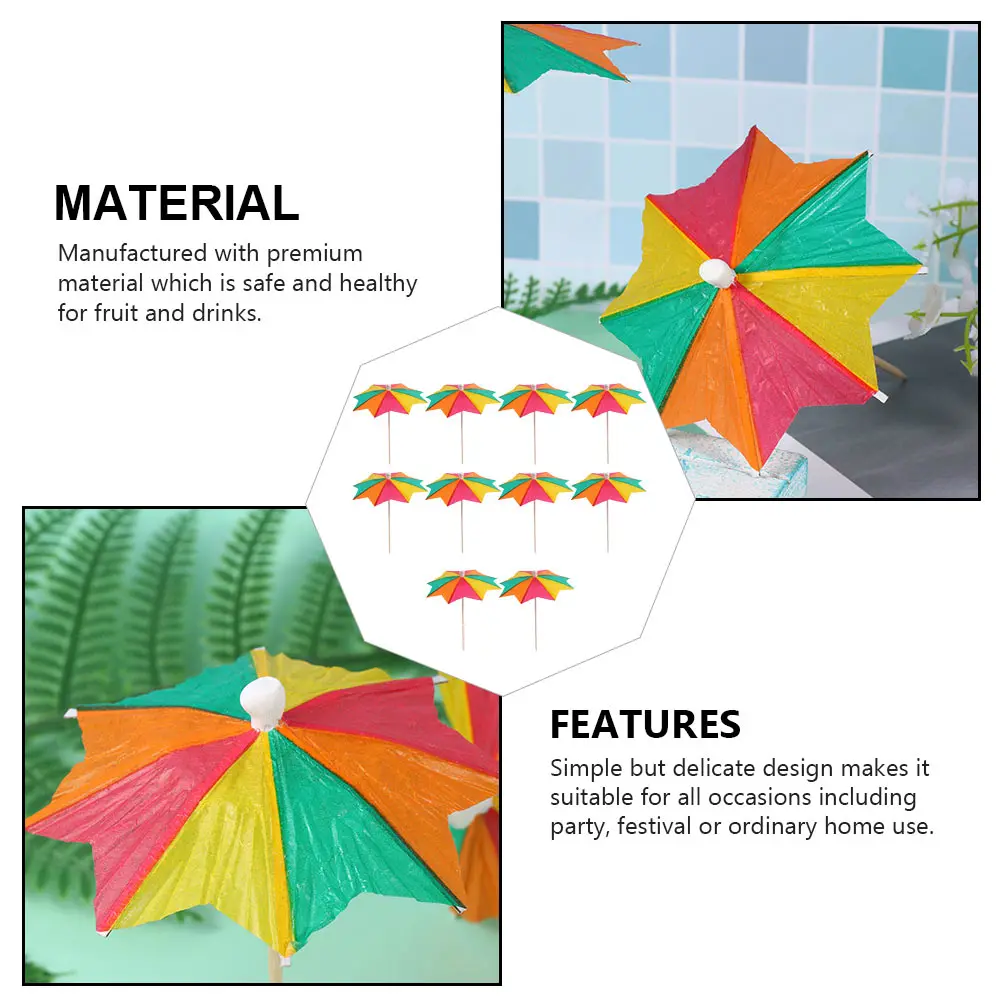 MATERIAL

Manufactured with premium material which is safe and healthy for fruit and drinks.

FEATURES

Simple but delicate design makes it suitable for all occasions including party, festival or ordinary home use.